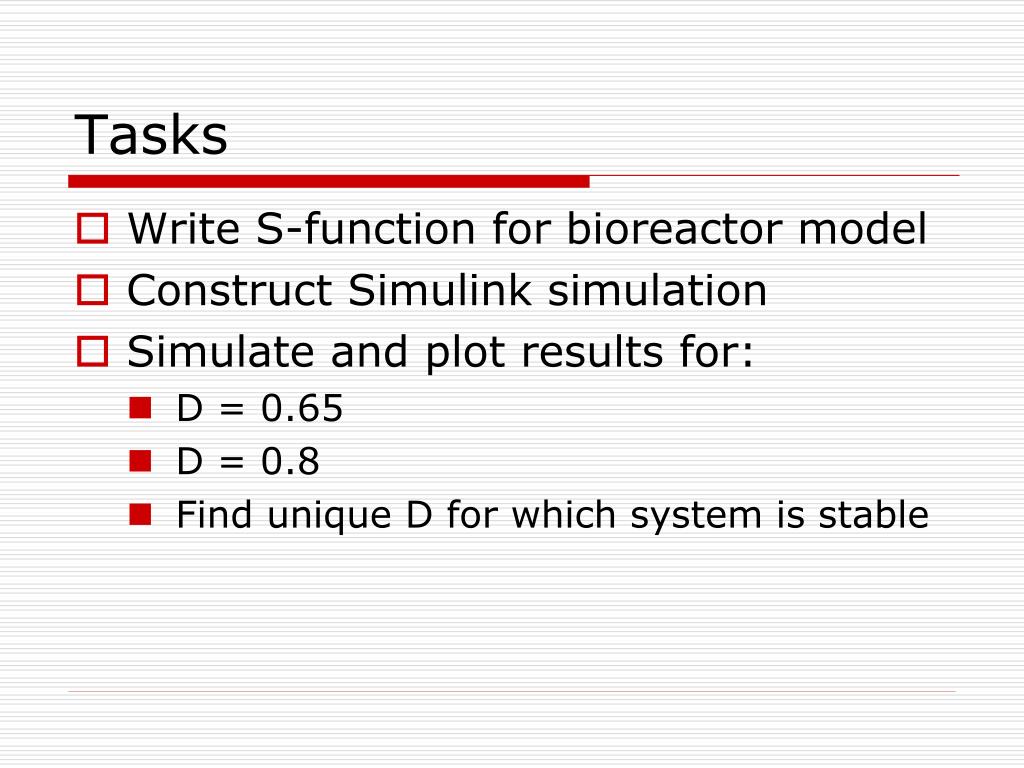 Tasks

Write S-function for bioreactor model
Construct Simulink simulation
Simulate and plot results for:
D = 0.65
D = 0.8
Find unique D for which system is stable